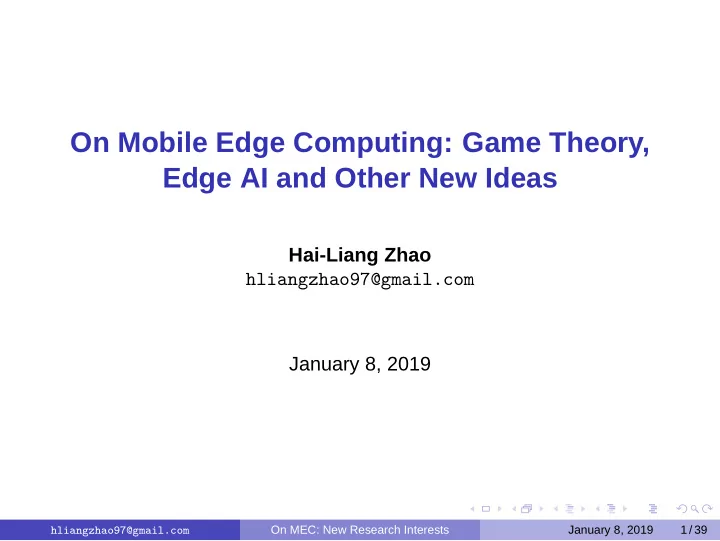 On Mobile Edge Computing: Game Theory, Edge AI and Other New Ideas

Hai-Liang Zhao
hliangzhao97@gmail.com

January 8, 2019

hliangzhao97@gmail.com
On MEC: New Research Interests
January 8, 2019 1 / 39